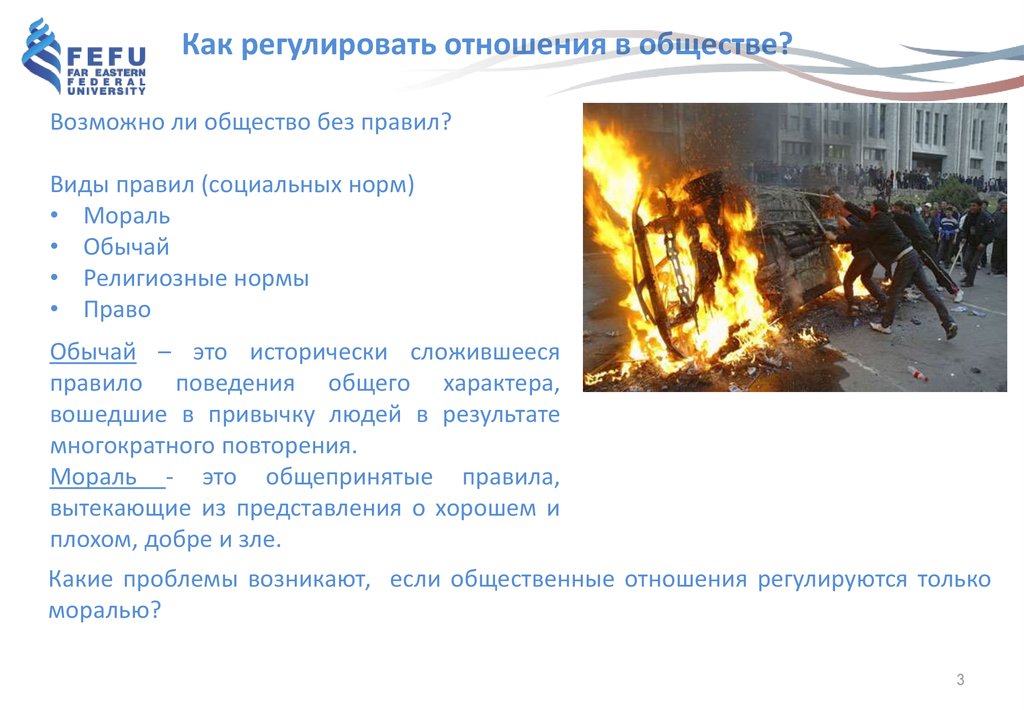 FEFU
FAR EASTERN FEDERAL UNIVERSITY

Как регулировать отношения в обществе?

Возможно ли общество без правил?

Виды правил (социальных норм)
• Мораль
• Обычай
• Религиозные нормы
• Право

Обычай – это исторически сложившееся правило поведения общего характера, вошедшие в привычку людей в результате многократного повторения.
Мораль - это общепринятые правила, вытекающие из представления о хорошем и плохом, добре и зле.

Какие проблемы возникают, если общественные отношения регулируются только моралью?

3